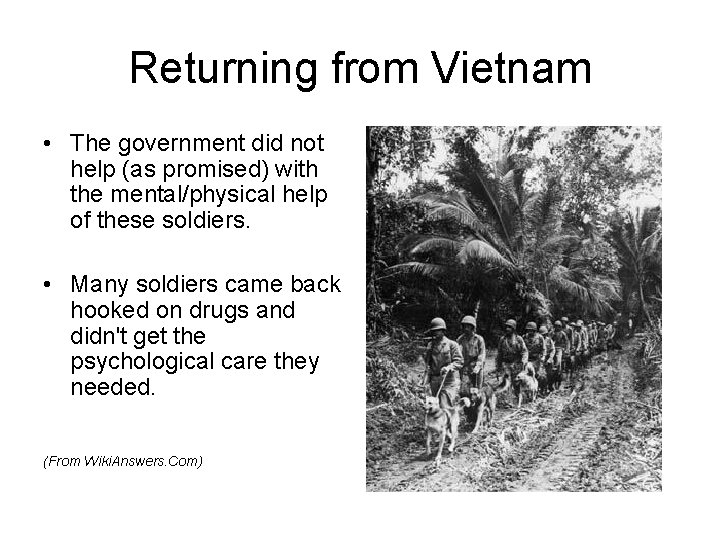 Returning from Vietnam

• The government did not help (as promised) with the mental/physical help of these soldiers.

• Many soldiers came back hooked on drugs and didn't get the psychological care they needed.

(From WikiAnswers.Com)